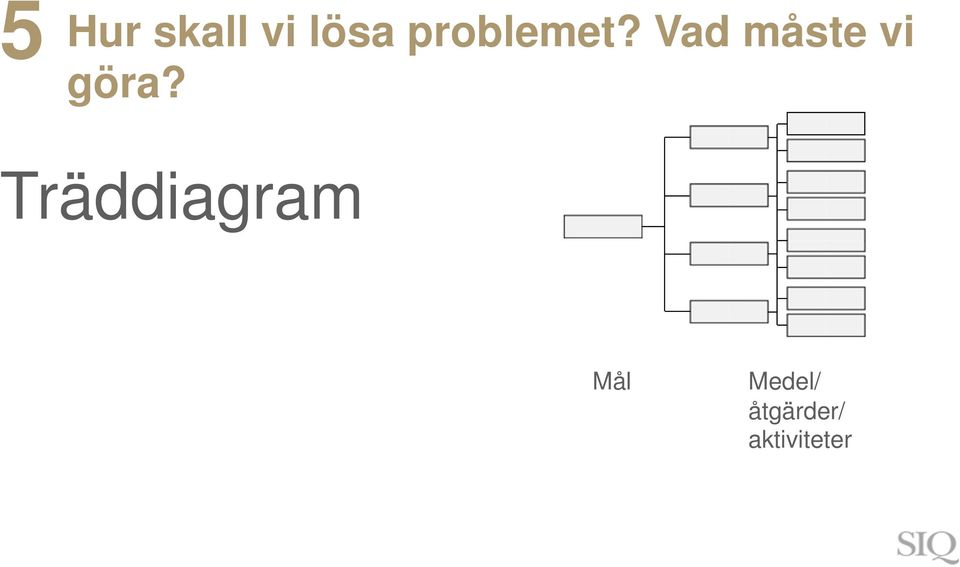 5 Hur skall vi lösa problemet? Vad måste vi göra?

Träddiagram

Mål

Medel/
åtgärder/
aktiviteter

SIQ